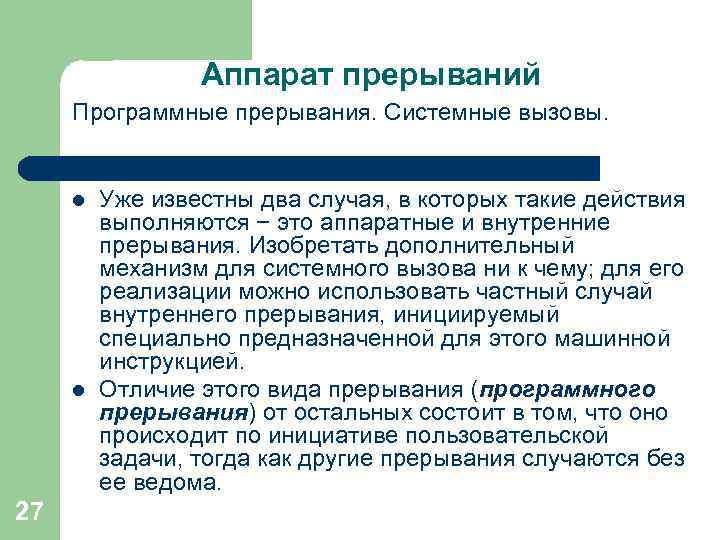 Аппарат прерываний

Программные прерывания. Системные вызовы.

- Уже известны два случая, в которых такие действия выполняются − это аппаратные и внутренние прерывания. Изобретать дополнительный механизм для системного вызова ни к чему; для его реализации можно использовать частный случай внутреннего прерывания, инициируемый специально предназначенной для этого машинной инструкцией.
- Отличие этого вида прерывания (программного прерывания) от остальных состоит в том, что оно происходит по инициативе пользовательской задачи, тогда как другие прерывания случаются без ее ведома.

27